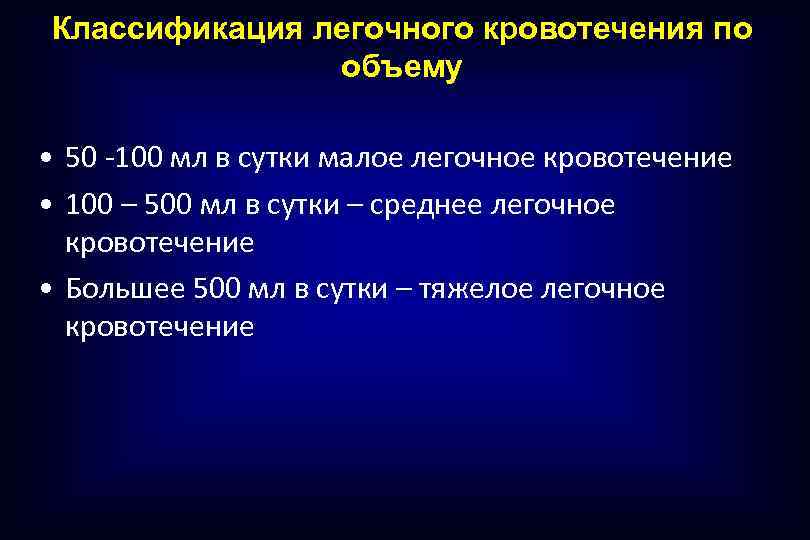 Классификация легочного кровотечения по объему

• 50 -100 мл в сутки малое легочное кровотечение
• 100 – 500 мл в сутки – среднее легочное кровотечение
• Большее 500 мл в сутки – тяжелое легочное кровотечение